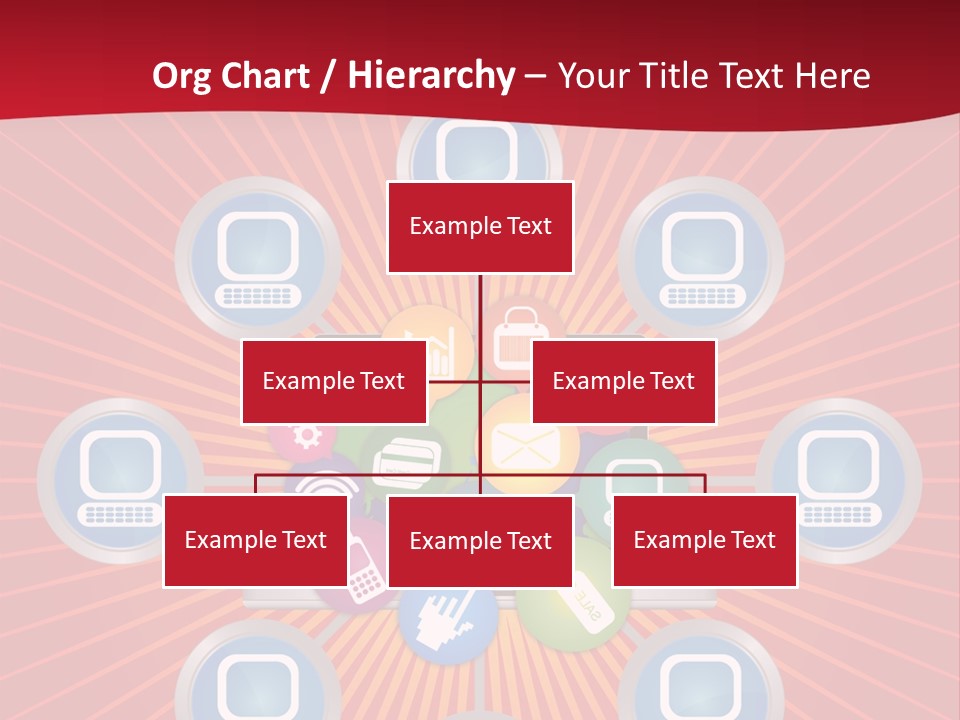 Org Chart / Hierarchy – Your Title Text Here

Example Text

Example Text

Example Text

Example Text

Example Text

Example Text